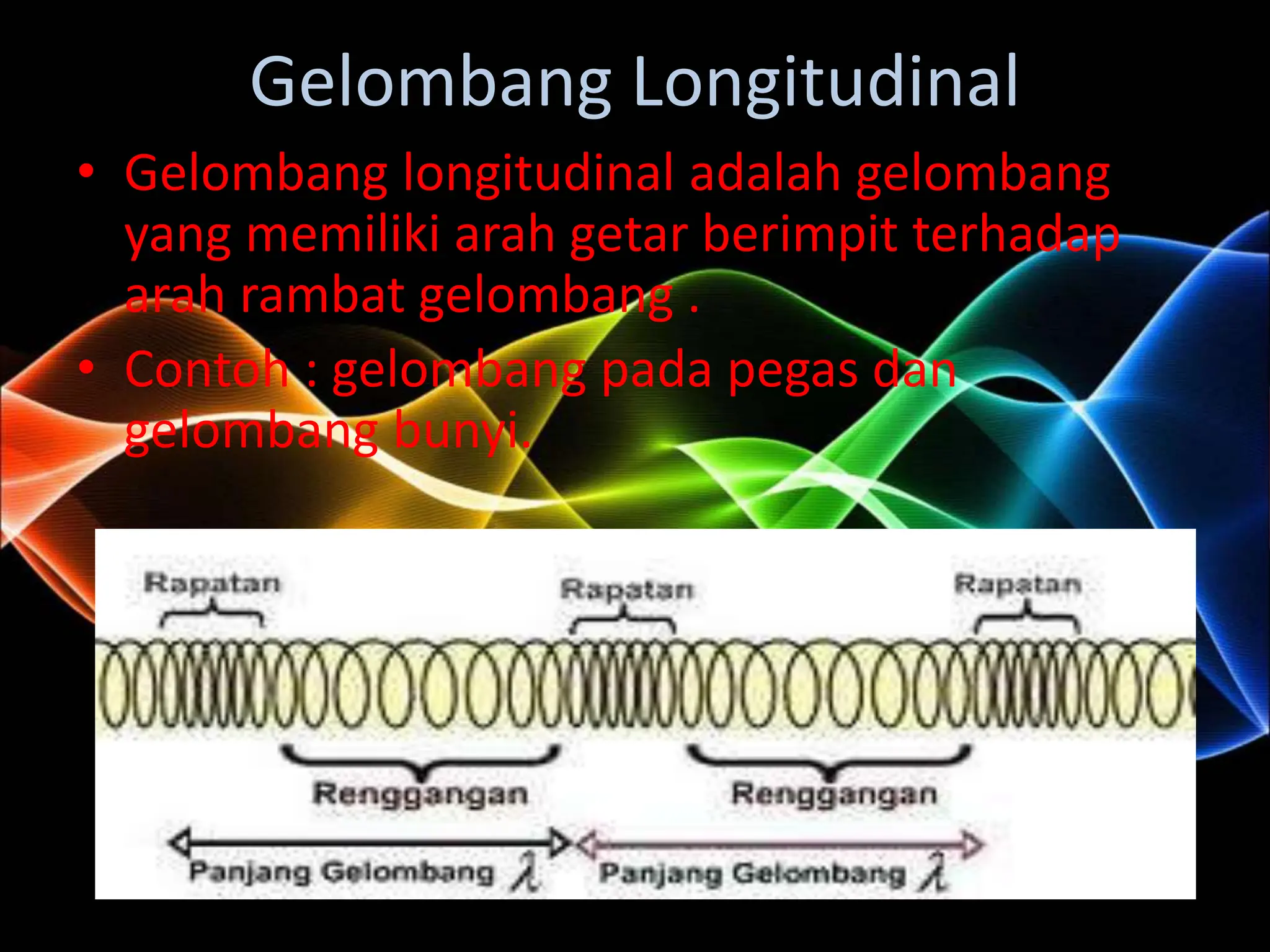 Gelombang Longitudinal

• Gelombang longitudinal adalah gelombang yang memiliki arah getar berimpit terhadap arah rambat gelombang .

• Contoh : gelombang pada pegas dan gelombang bunyi.

Rapatan

Rapatan

Rapatan

Renggangan

Renggangan

Panjang Gelombang $\lambda$

Panjang Gelombang $\lambda$